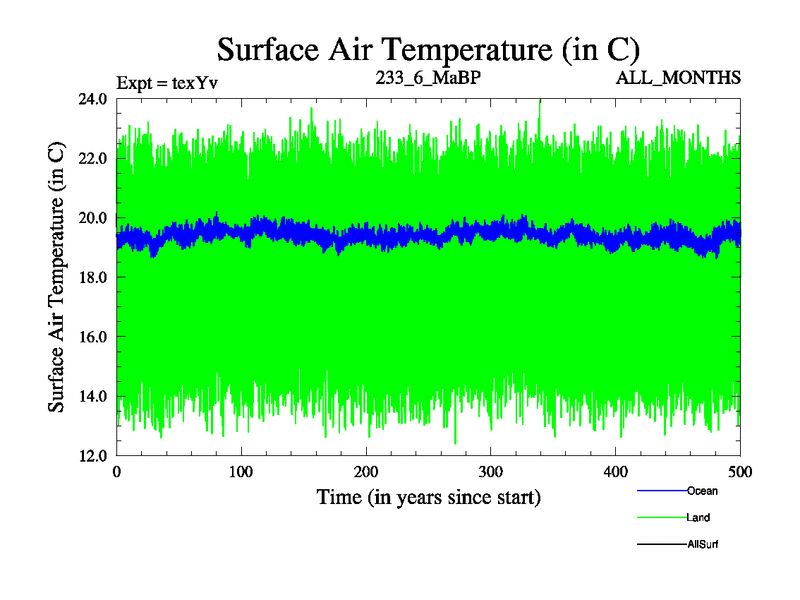 Surface Air Temperature (in C)

Expt = texYv

233_6_MaBP

ALL_MONTHS

Surface Air Temperature (in C)

24.0
22.0
20.0
18.0
16.0
14.0
12.0

0
100
200
300
400
500

Time (in years since start)

Ocean
Land
AllSurf